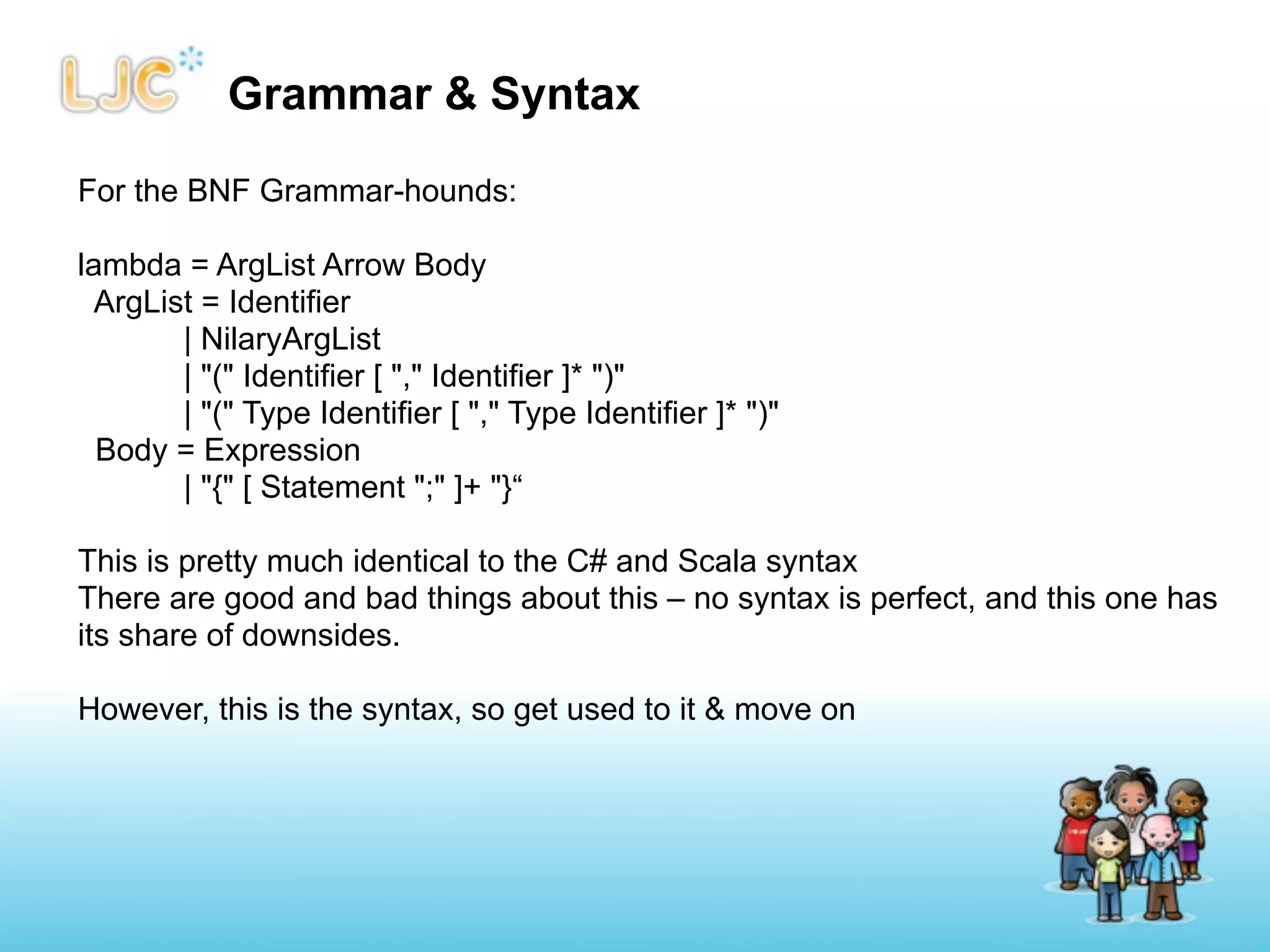 LJC

Grammar & Syntax

For the BNF Grammar-hounds:

lambda = ArgList Arrow Body
ArgList = Identifier
| NilaryArgList
| "(" Identifier [ "," Identifier ]* ")"
| "(" Type Identifier [ "," Type Identifier ]* ")"
Body = Expression
| "{" [ Statement ";" ]+ "}“

This is pretty much identical to the C# and Scala syntax
There are good and bad things about this – no syntax is perfect, and this one has its share of downsides.

However, this is the syntax, so get used to it & move on